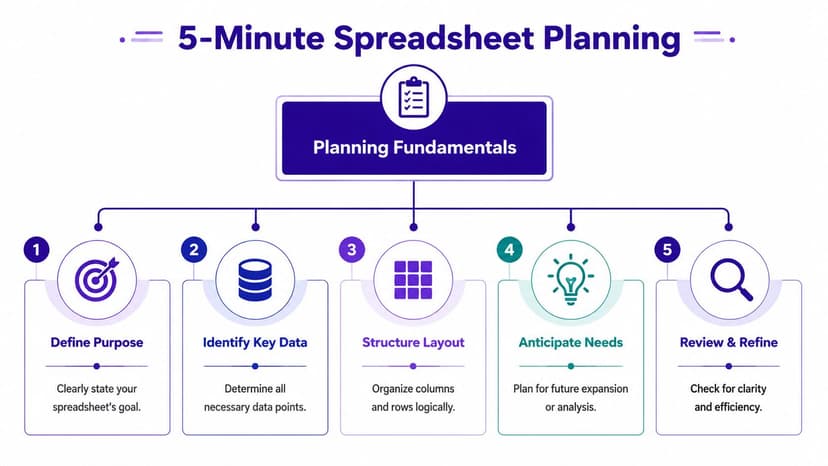 5-Minute Spreadsheet Planning

Planning Fundamentals

1
Define Purpose
Clearly state your spreadsheet's goal.

2
Identify Key Data
Determine all necessary data points.

3
Structure Layout
Organize columns and rows logically.

4
Anticipate Needs
Plan for future expansion or analysis.

5
Review & Refine
Check for clarity and efficiency.